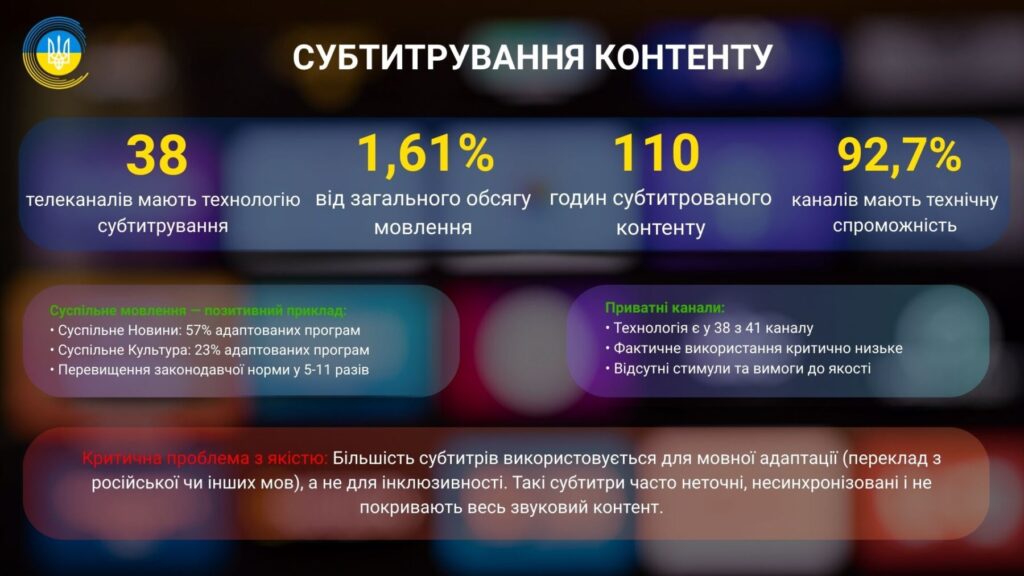 СУБТИТРУВАННЯ КОНТЕНТУ

38
телеканалів мають технологію субтитрування

1,61%
від загального обсягу мовлення

110
годин субтитрованого контенту

92,7%
каналів мають технічну спроможність

Суспільне мовлення — позитивний приклад:
• Суспільне Новини: 57% адаптованих програм
• Суспільне Культура: 23% адаптованих програм
• Перевищення законодавчої норми у 5-11 разів

Приватні канали:
• Технологія є у 38 з 41 каналу
• Фактичне використання критично низьке
• Відсутні стимули та вимоги до якості

Критична проблема з якістю: Більшість субтитрів використовується для мовної адаптації (переклад з російської чи інших мов), а не для інклюзивності. Такі субтитри часто неточні, несинхронізовані і не покривають весь звуковий контент.